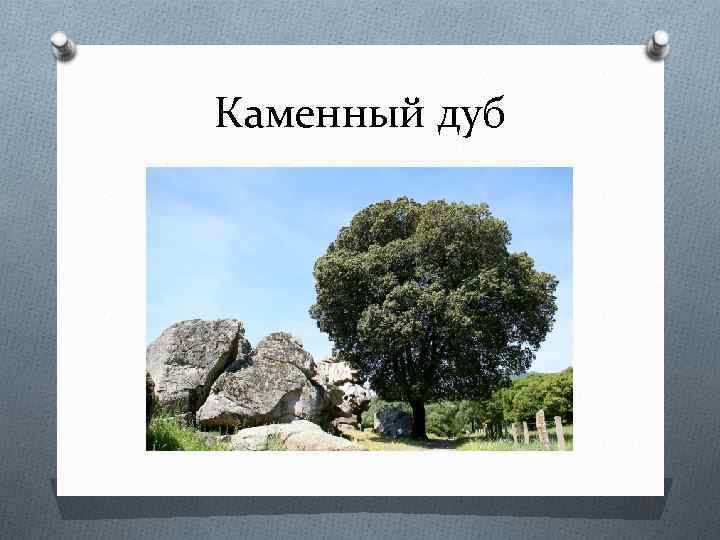 Каменный дуб